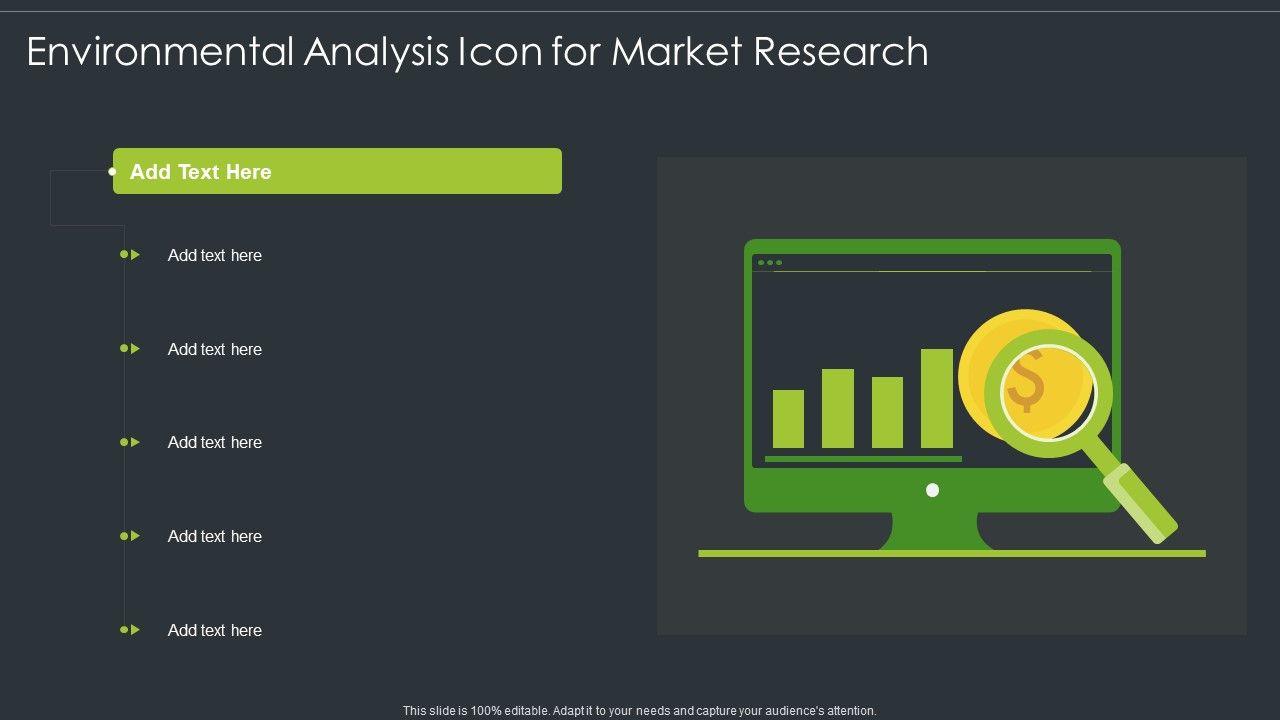 Environmental Analysis Icon for Market Research

Add Text Here

Add text here

Add text here

Add text here

Add text here

Add text here

$

This slide is 100% editable. Adapt it to your needs and capture your audience's attention.